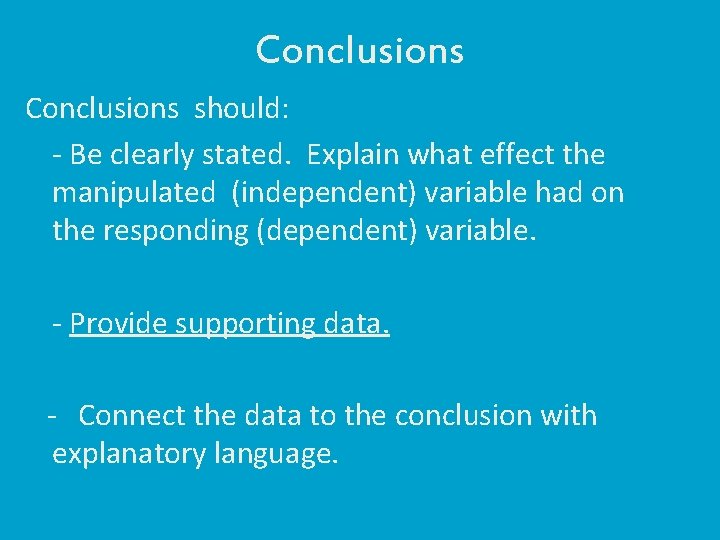 Conclusions

Conclusions should:

- Be clearly stated. Explain what effect the manipulated (independent) variable had on the responding (dependent) variable.

- Provide supporting data.

- Connect the data to the conclusion with explanatory language.